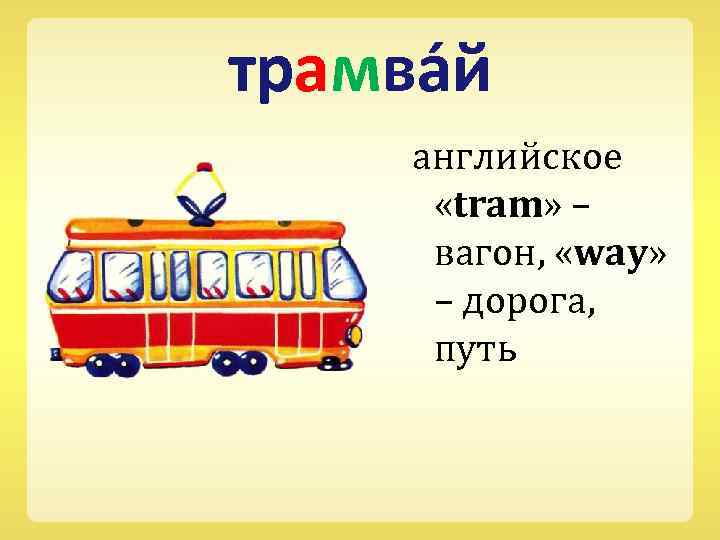 трамва́й

английское «tram» – вагон, «way» – дорога, путь